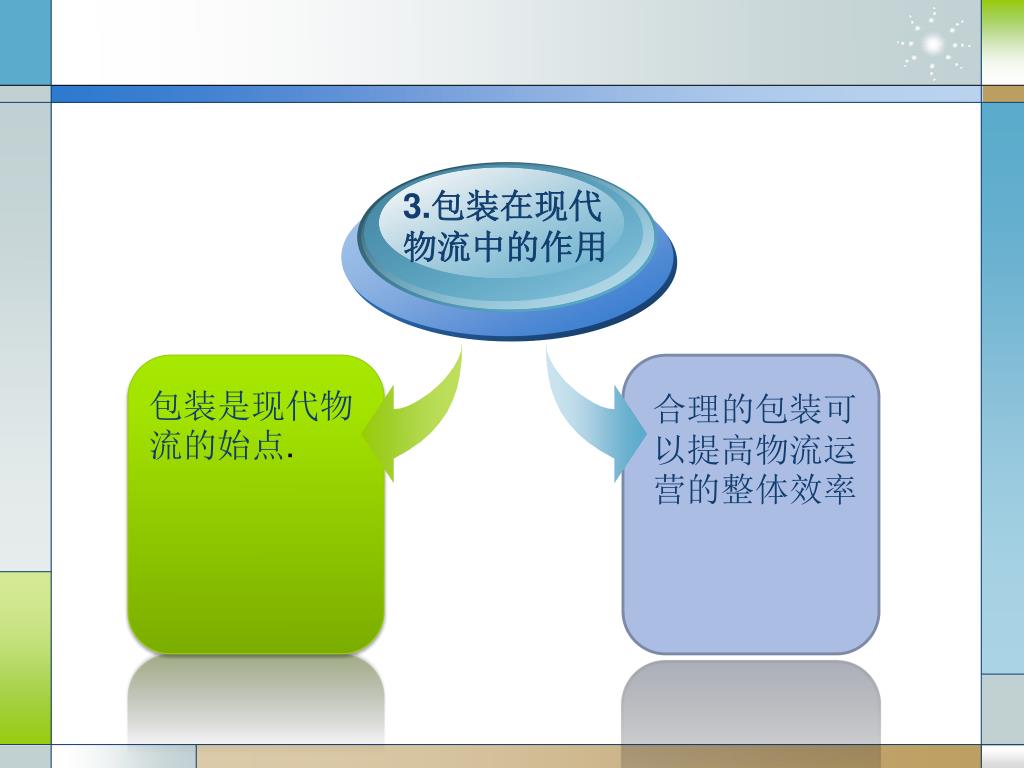 3.包装在现代物流中的作用

包装是现代物流的始点.

合理的包装可以提高物流运营的整体效率